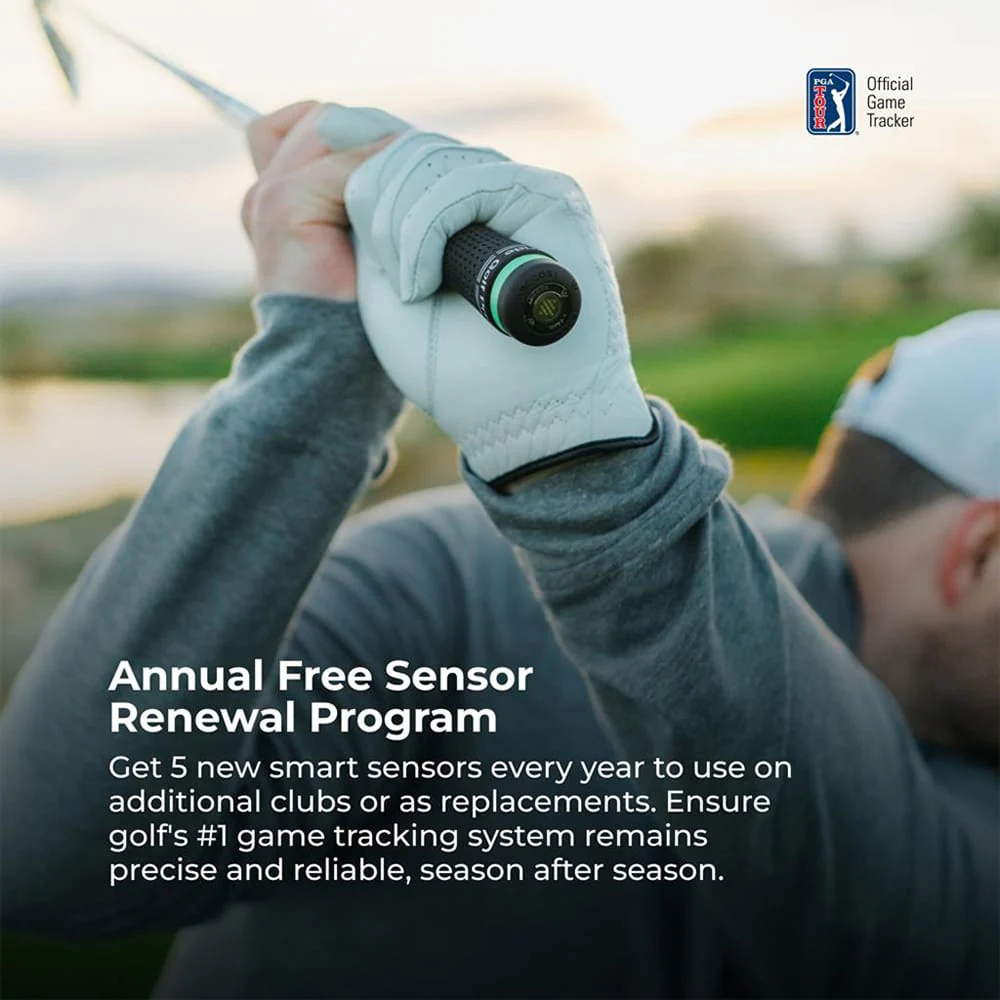 PGA TOUR

Official
Game
Tracker

Annual Free Sensor Renewal Program

Get 5 new smart sensors every year to use on additional clubs or as replacements. Ensure golf's #1 game tracking system remains precise and reliable, season after season.